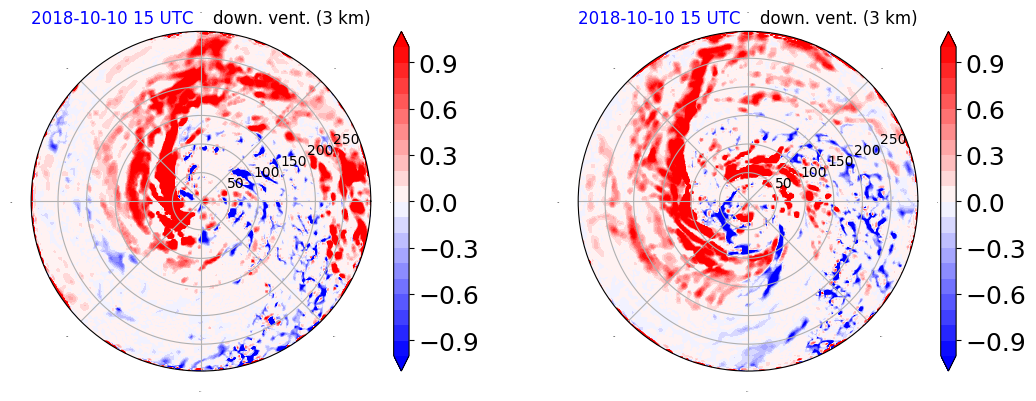 2018-10-10 15 UTC down. vent. (3 km)

50
100
150
200
250

0.9
0.6
0.3
0.0
−0.3
−0.6
−0.9

2018-10-10 15 UTC down. vent. (3 km)

50
100
150
200
250

0.9
0.6
0.3
0.0
−0.3
−0.6
−0.9